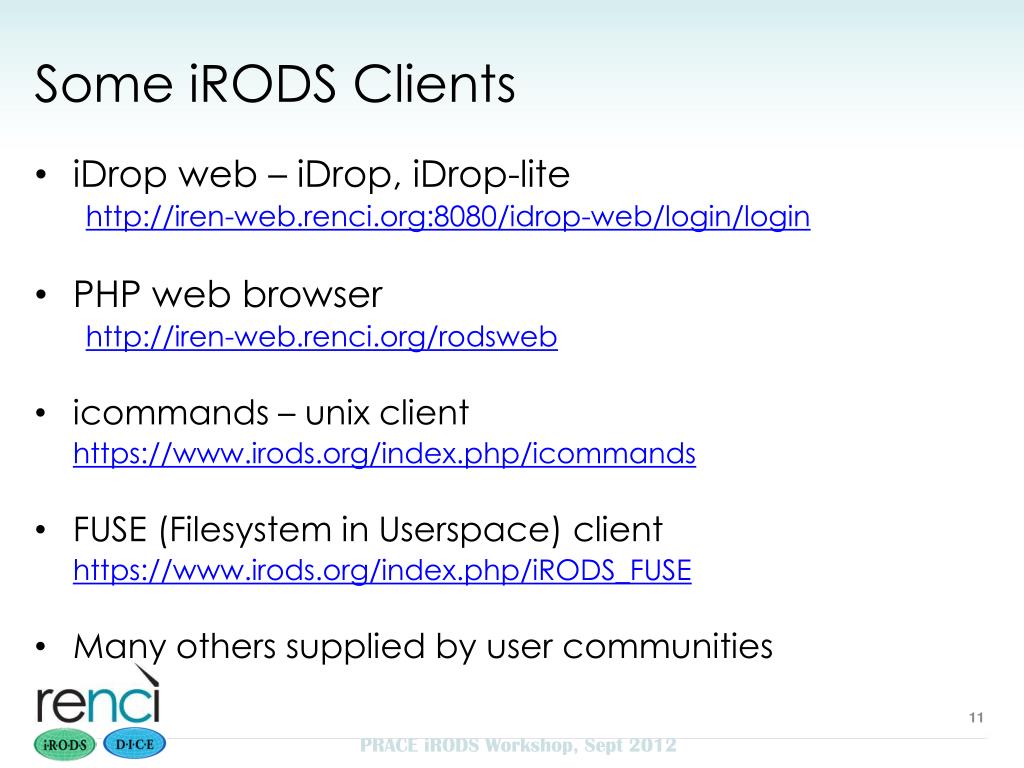 Some iRODS Clients

• iDrop web – iDrop, iDrop-lite
http://iren-web.renci.org:8080/idrop-web/login/login

• PHP web browser
http://iren-web.renci.org/rodsweb

• icommands – unix client
https://www.irods.org/index.php/icommands

• FUSE (Filesystem in Userspace) client
https://www.irods.org/index.php/iRODS_FUSE

• Many others supplied by user communities

renci

iRODS D·I·C·E

PRACE iRODS Workshop, Sept 2012

11